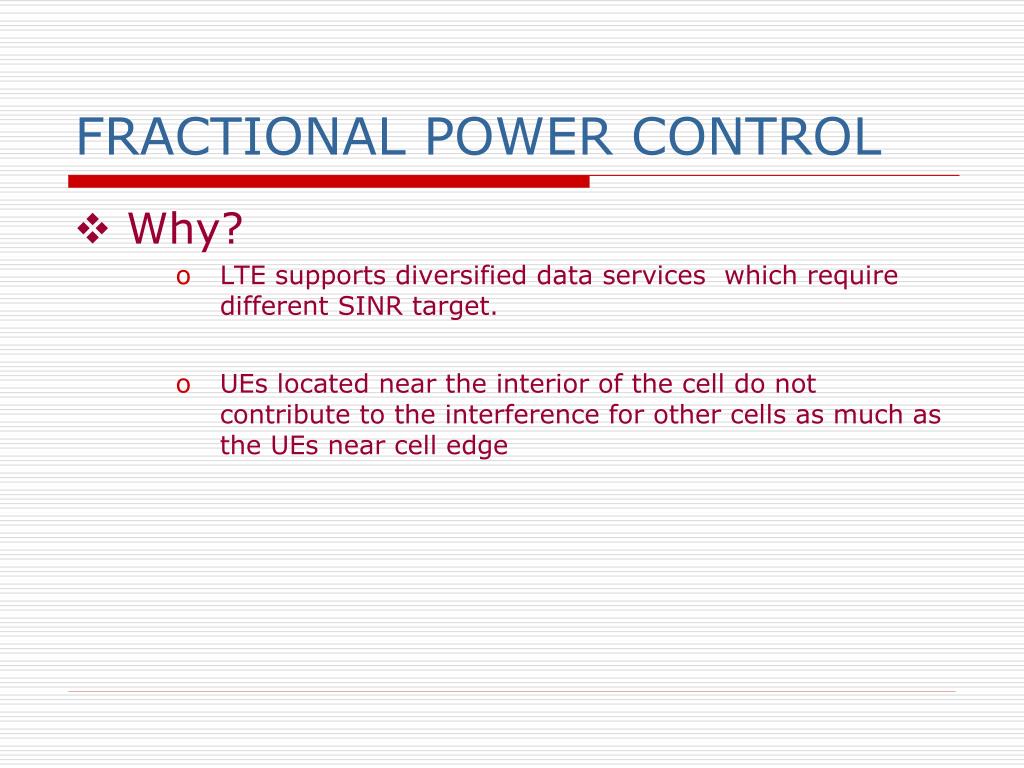 FRACTIONAL POWER CONTROL

❖ Why?

o LTE supports diversified data services which require different SINR target.

o UEs located near the interior of the cell do not contribute to the interference for other cells as much as the UEs near cell edge